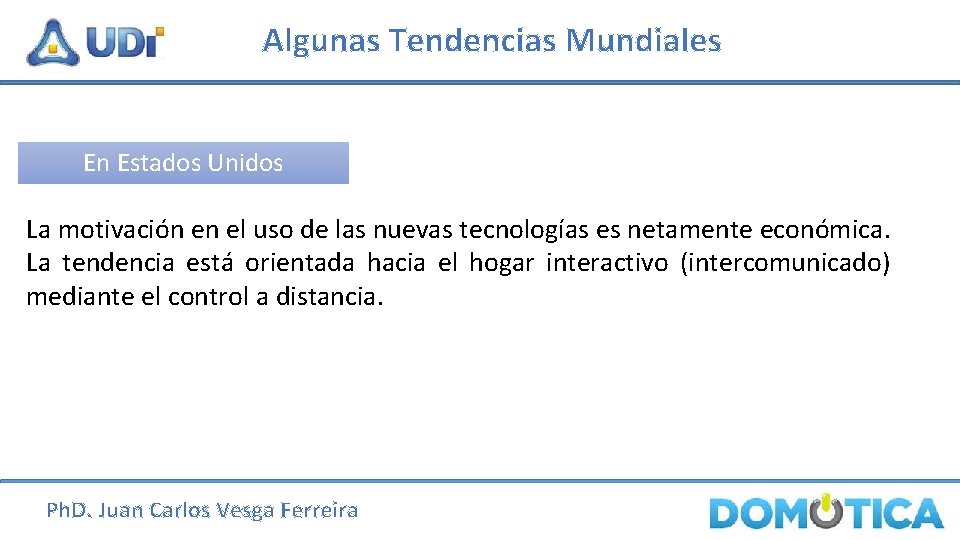 UDI

Algunas Tendencias Mundiales

En Estados Unidos

La motivación en el uso de las nuevas tecnologías es netamente económica. La tendencia está orientada hacia el hogar interactivo (intercomunicado) mediante el control a distancia.

PhD. Juan Carlos Vesga Ferreira

DOMOTICA